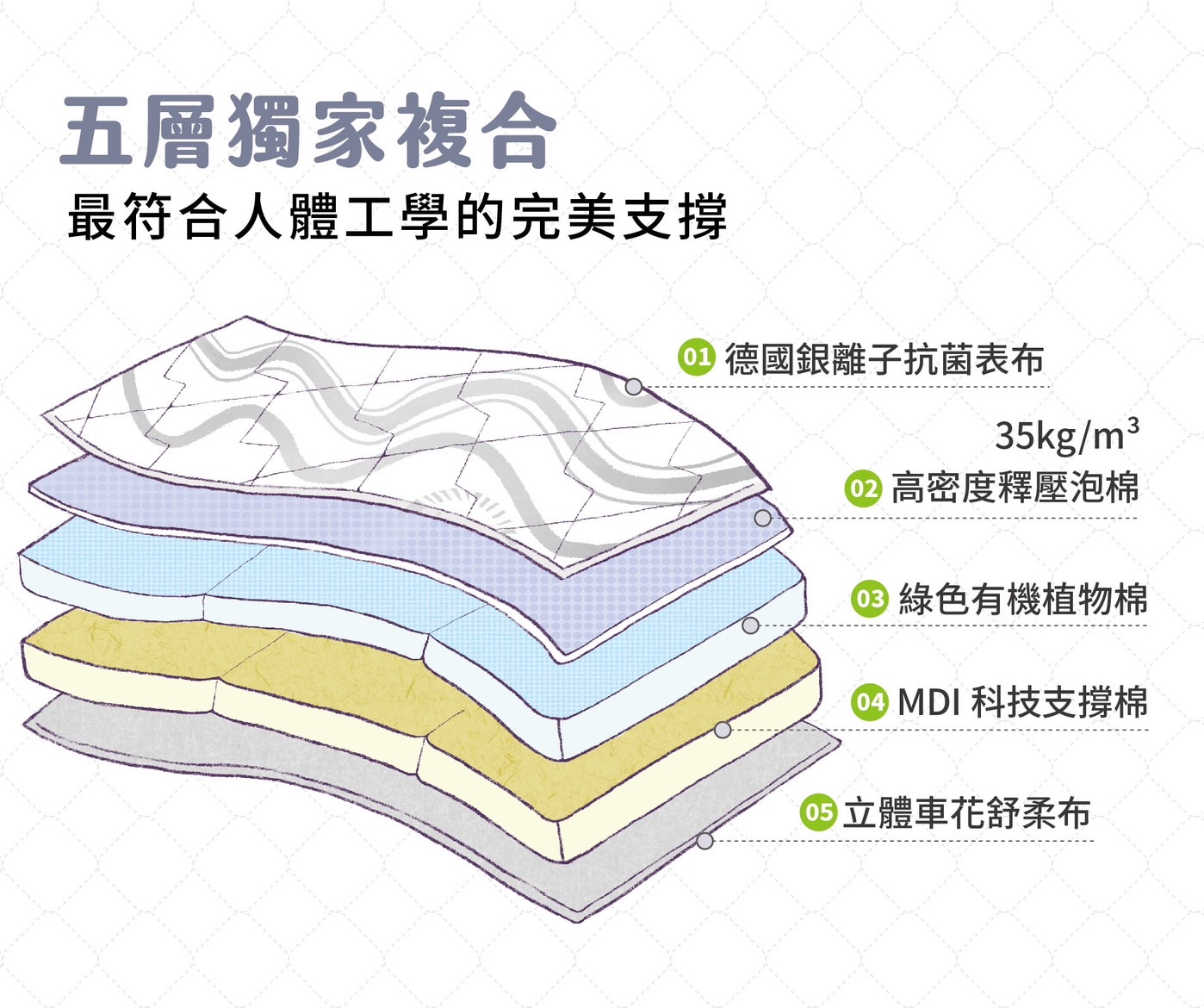 五層獨家複合
最符合人體工學的完美支撐

01 德國銀離子抗菌表布

$35kg/m^3$
02 高密度釋壓泡棉

03 綠色有機植物棉

04 MDI 科技支撐棉

05 立體車花舒柔布